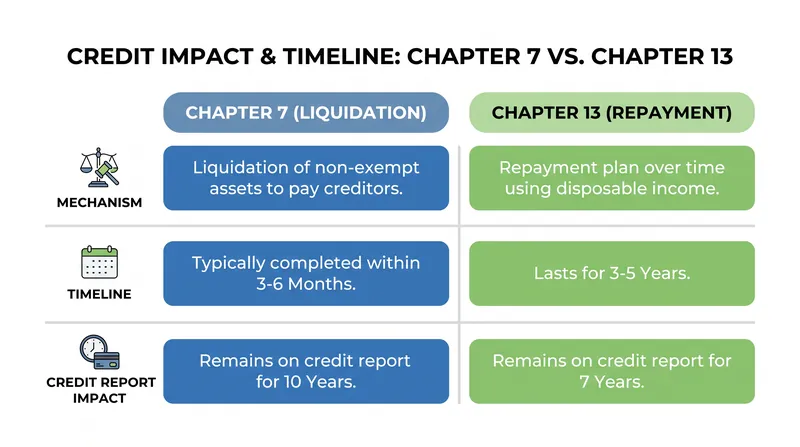 CREDIT IMPACT & TIMELINE: CHAPTER 7 VS. CHAPTER 13

| | CHAPTER 7 (LIQUIDATION) | CHAPTER 13 (REPAYMENT) |
|---|---|---|
| MECHANISM | Liquidation of non-exempt assets to pay creditors. | Repayment plan over time using disposable income. |
| TIMELINE | Typically completed within 3-6 Months. | Lasts for 3-5 Years. |
| CREDIT REPORT IMPACT | Remains on credit report for 10 Years. | Remains on credit report for 7 Years. |